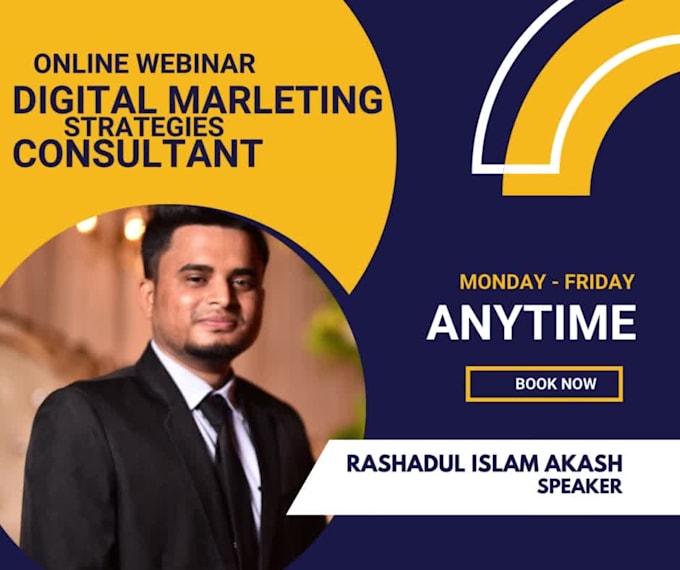 ONLINE WEBINAR
DIGITAL MARLETING
STRATEGIES
CONSULTANT

MONDAY - FRIDAY
ANYTIME

BOOK NOW

RASHADUL ISLAM AKASH
SPEAKER